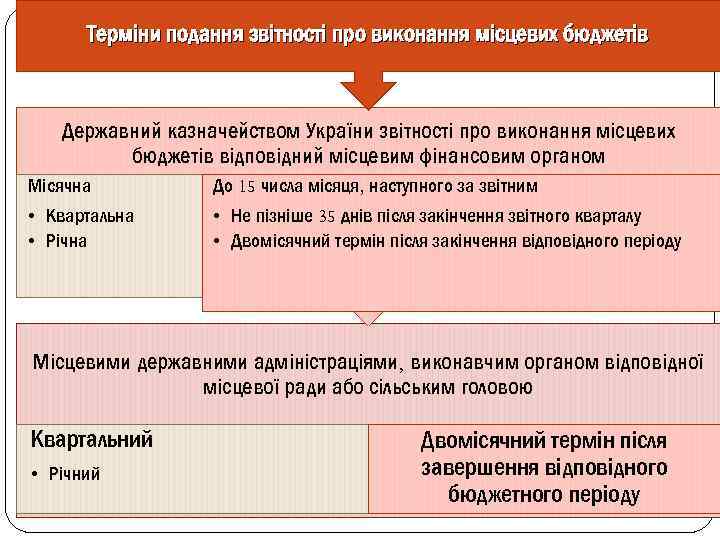 Терміни подання звітності про виконання місцевих бюджетів

Державний казначейством України звітності про виконання місцевих бюджетів відповідний місцевим фінансовим органом

Місячна
• Квартальна
• Річна

До 15 числа місяця, наступного за звітним
• Не пізніше 35 днів після закінчення звітного кварталу
• Двомісячний термін після закінчення відповідного періоду

Місцевими державними адміністраціями, виконавчим органом відповідної місцевої ради або сільським головою

Квартальний
• Річний

Двомісячний термін після завершення відповідного бюджетного періоду